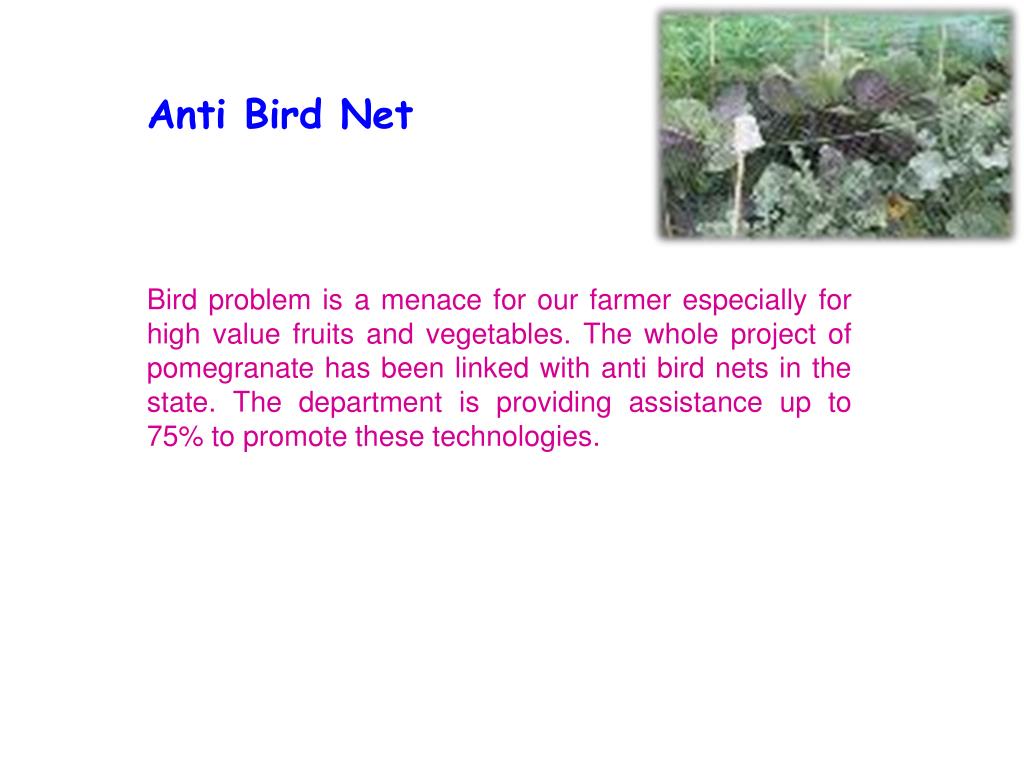 Anti Bird Net

Bird problem is a menace for our farmer especially for high value fruits and vegetables. The whole project of pomegranate has been linked with anti bird nets in the state. The department is providing assistance up to 75% to promote these technologies.